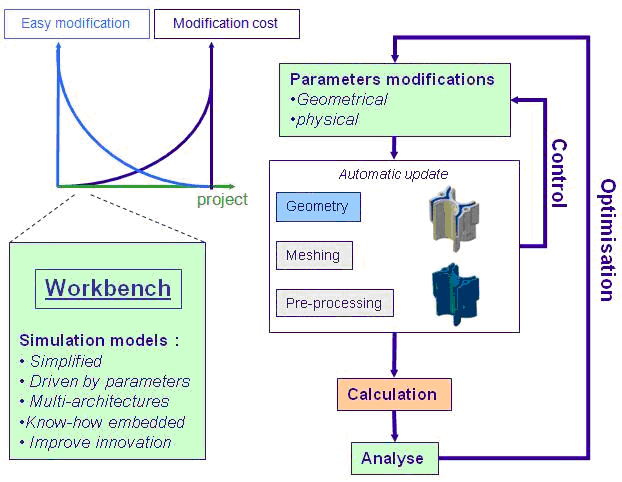 Easy modification

Modification cost

project

Workbench

Simulation models :
• Simplified
• Driven by parameters
• Multi-architectures
•Know-how embedded
• Improve innovation

Parameters modifications
•Geometrical
•physical

Automatic update

Geometry

Meshing

Pre-processing

Control

Optimisation

Calculation

Analyse